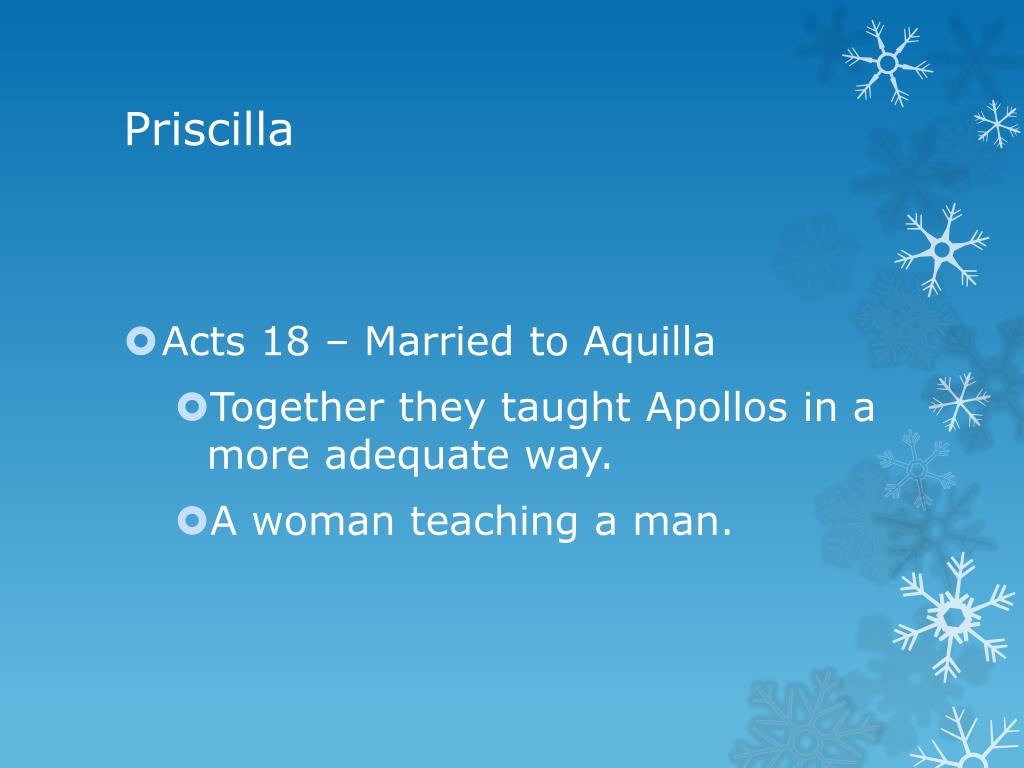 Priscilla

Acts 18 – Married to Aquilla

Together they taught Apollos in a more adequate way.

A woman teaching a man.